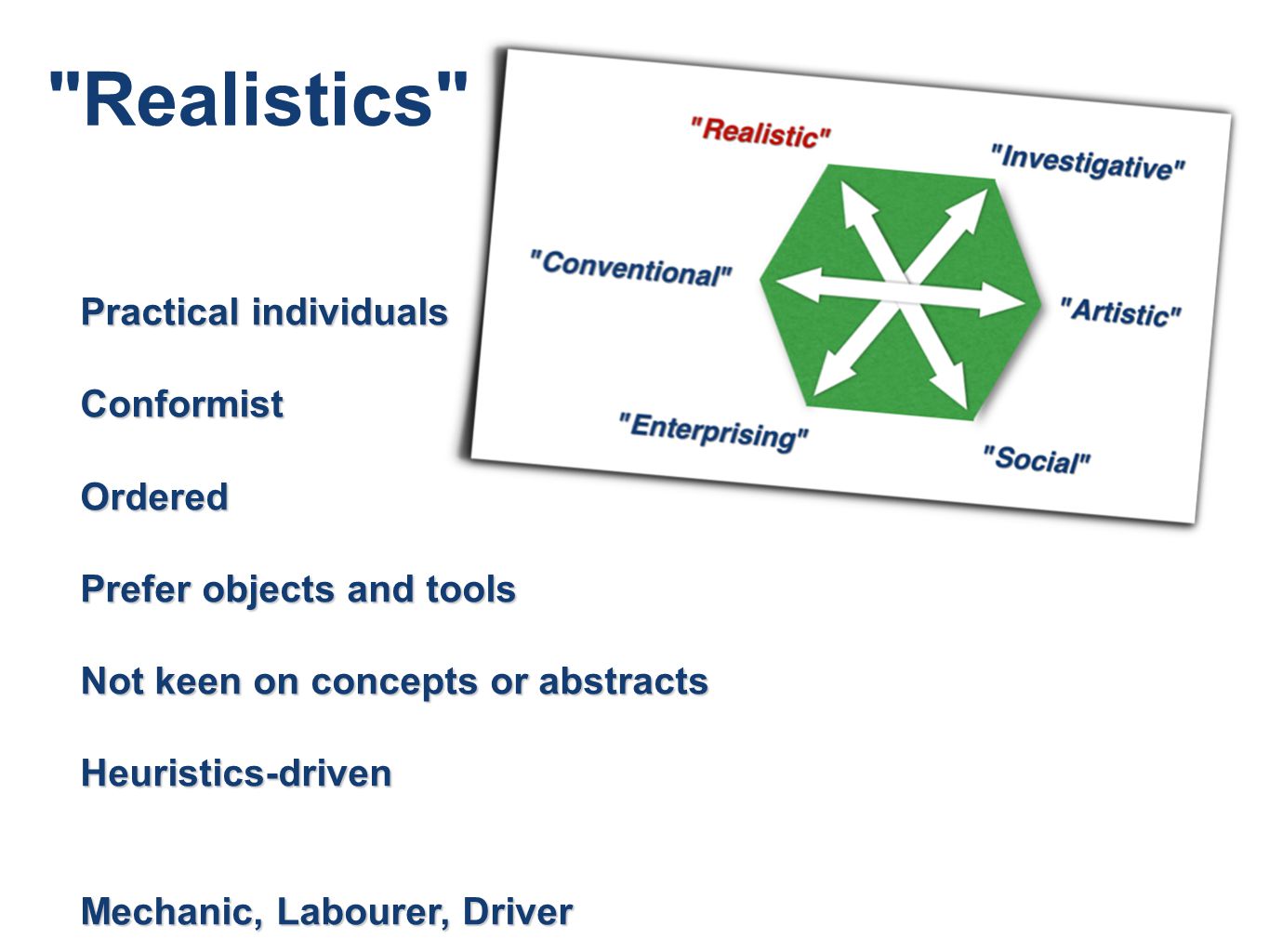 "Realistics"

"Realistic"

"Investigative"

"Conventional"

"Artistic"

"Enterprising"

"Social"

Practical individuals

Conformist

Ordered

Prefer objects and tools

Not keen on concepts or abstracts

Heuristics-driven

Mechanic, Labourer, Driver